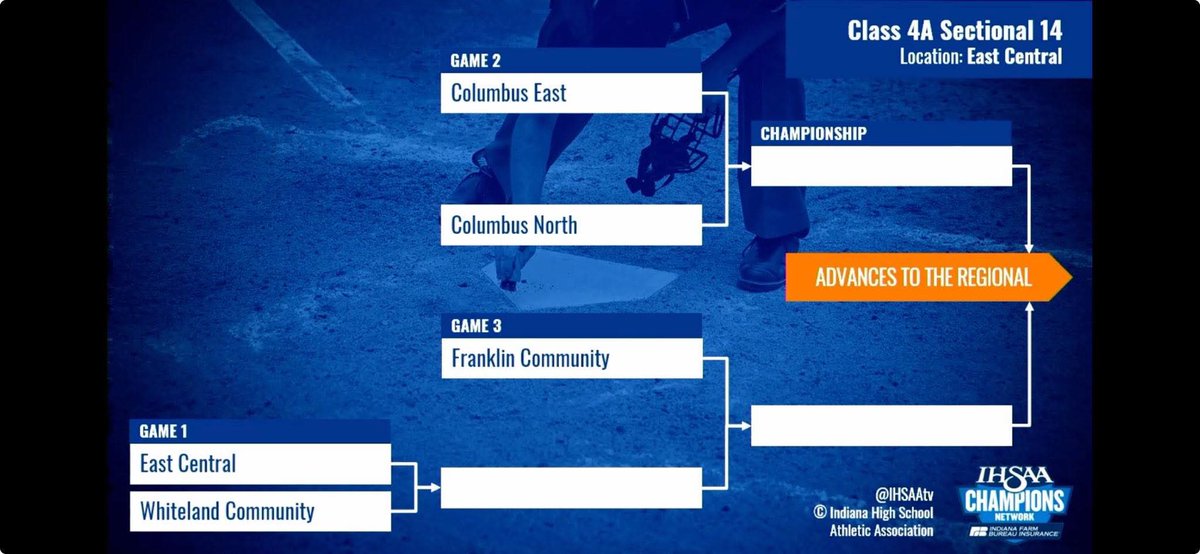 Class 4A Sectional 14
Location: East Central

GAME 2
Columbus East
Columbus North

CHAMPIONSHIP

ADVANCES TO THE REGIONAL

GAME 3
Franklin Community

GAME 1
East Central
Whiteland Community

@IHSAAtv
© Indiana High School Athletic Association

IHSAA CHAMPIONS NETWORK
INDIANA FARM BUREAU INSURANCE